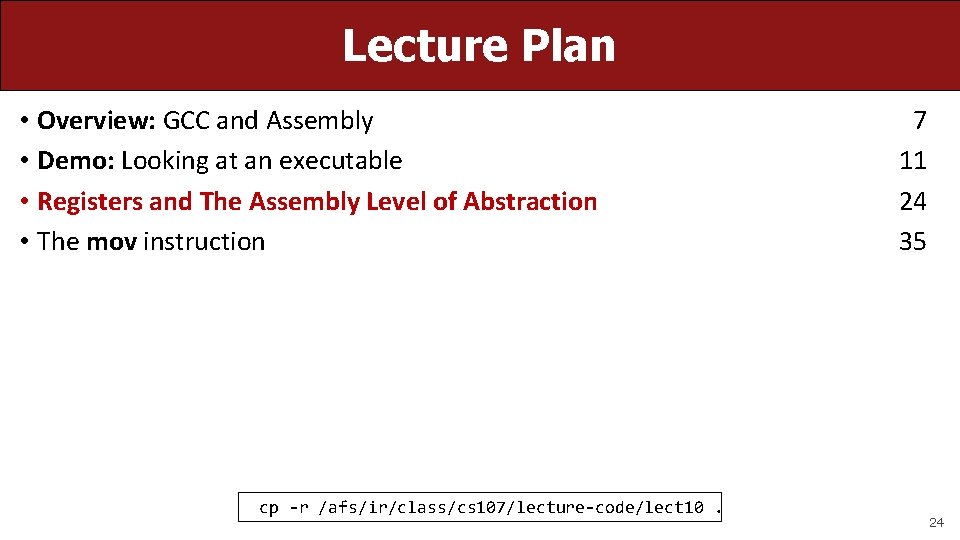 Lecture Plan

• Overview: GCC and Assembly 7
• Demo: Looking at an executable 11
• Registers and The Assembly Level of Abstraction 24
• The mov instruction 35

cp -r /afs/ir/class/cs107/lecture-code/lect10 .

24